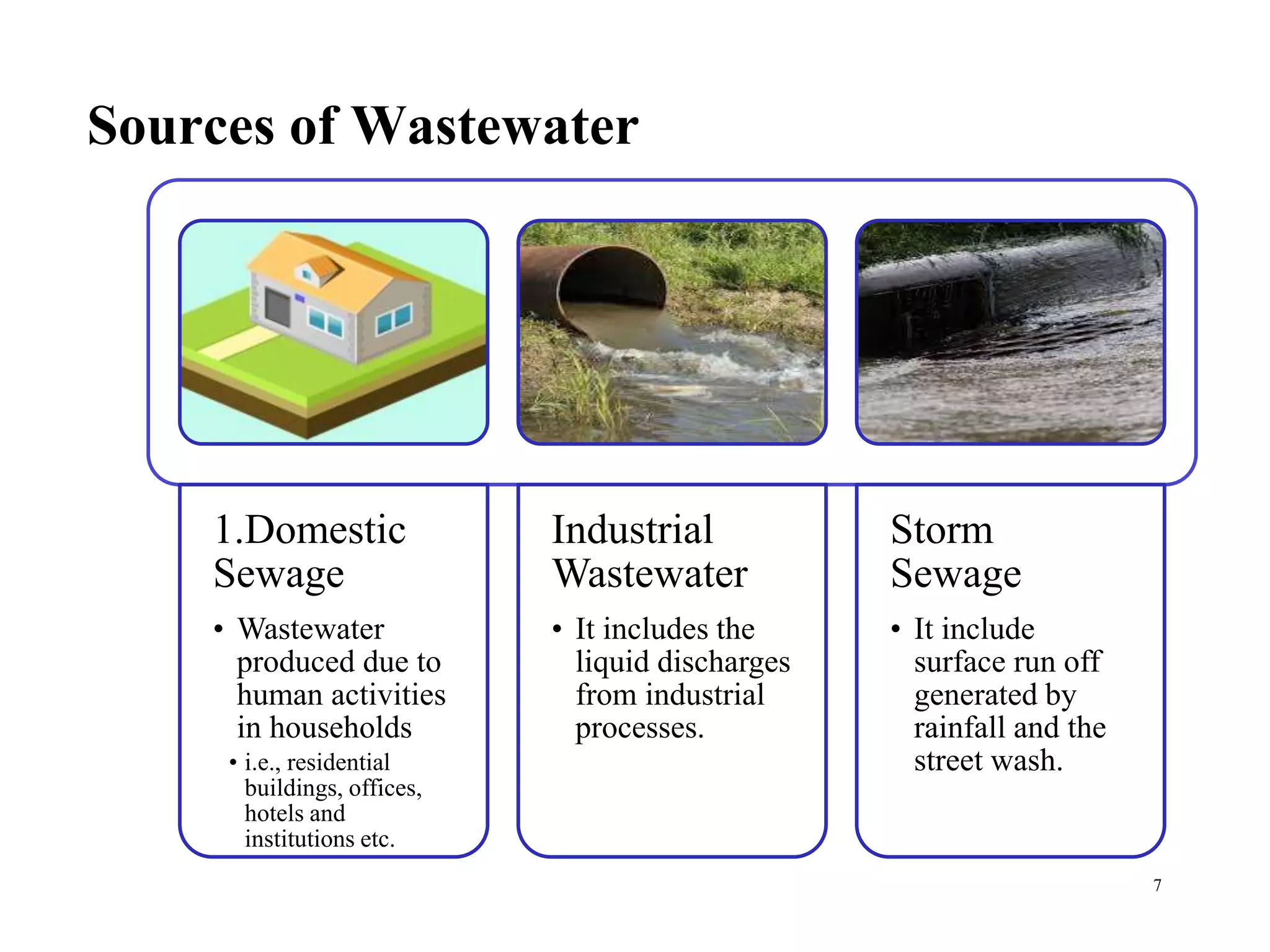 Sources of Wastewater

1.Domestic Sewage

• Wastewater produced due to human activities in households
  • i.e., residential buildings, offices, hotels and institutions etc.

Industrial Wastewater

• It includes the liquid discharges from industrial processes.

Storm Sewage

• It include surface run off generated by rainfall and the street wash.

7